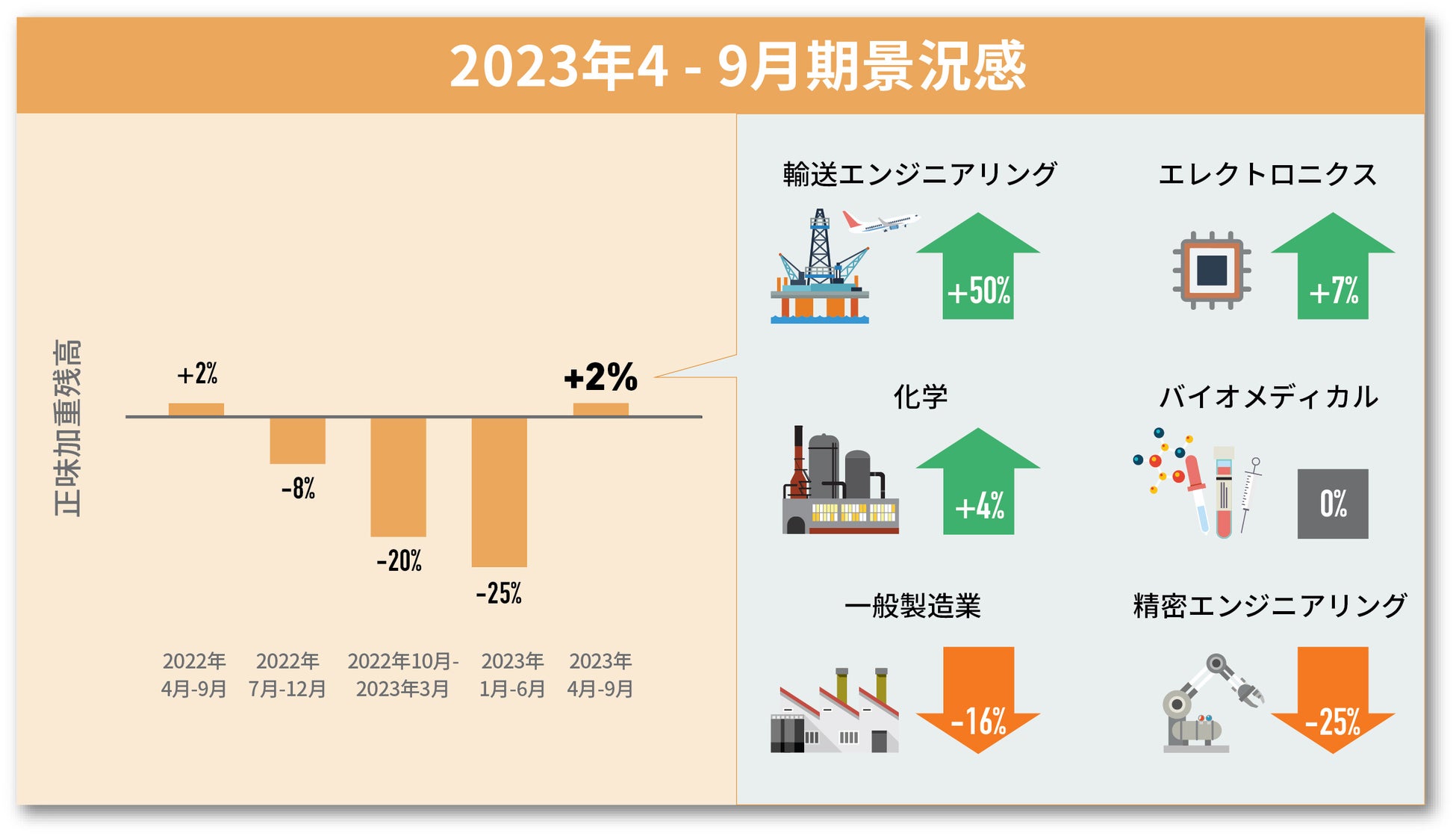 2023年4 - 9月期景況感

正味加重残高

+2%

-8%

-20%

-25%

+2%

2022年
4月-9月

2022年
7月-12月

2022年10月-
2023年3月

2023年
1月-6月

2023年
4月-9月

輸送エンジニアリング

+50%

エレクトロニクス

+7%

化学

+4%

バイオメディカル

0%

一般製造業

-16%

精密エンジニアリング

-25%